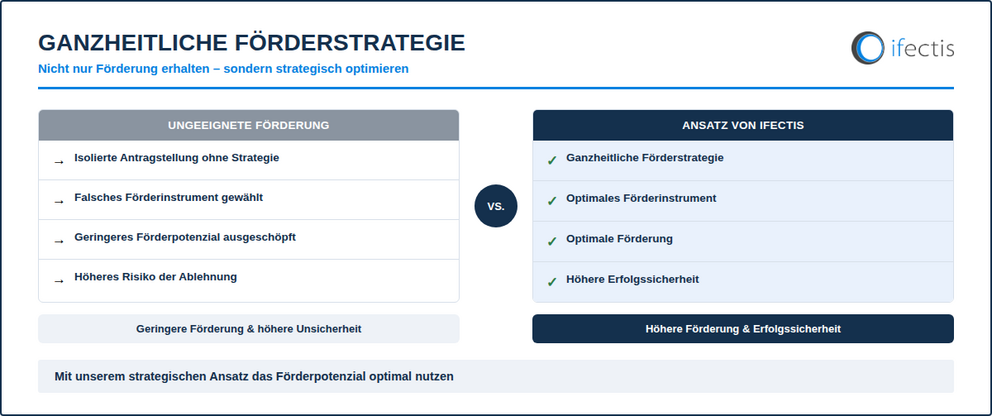 GANZHEITLICHE FÖRDERSTRATEGIE

Nicht nur Förderung erhalten – sondern strategisch optimieren

ifectis

UNGEEIGNETE FÖRDERUNG

→ Isolierte Antragstellung ohne Strategie

→ Falsches Förderinstrument gewählt

→ Geringeres Förderpotenzial ausgeschöpft

→ Höheres Risiko der Ablehnung

Geringere Förderung & höhere Unsicherheit

VS.

ANSATZ VON IFECTIS

✓ Ganzheitliche Förderstrategie

✓ Optimales Förderinstrument

✓ Optimale Förderung

✓ Höhere Erfolgssicherheit

Höhere Förderung & Erfolgssicherheit

Mit unserem strategischen Ansatz das Förderpotenzial optimal nutzen